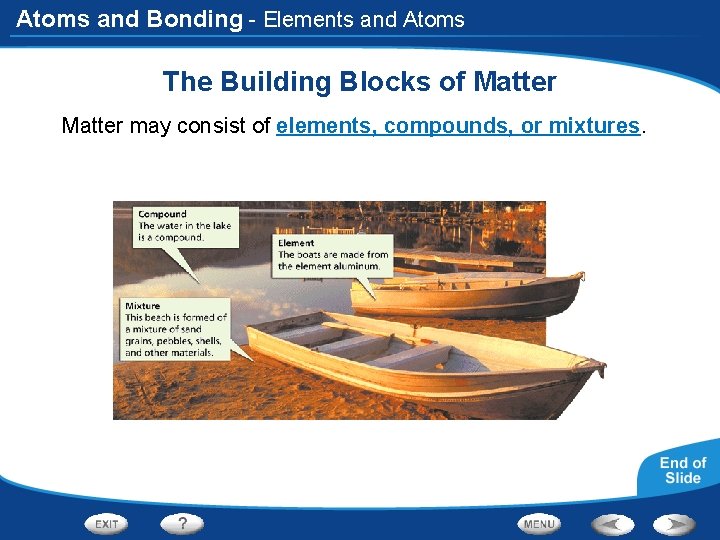 Atoms and Bonding - Elements and Atoms

The Building Blocks of Matter

Matter may consist of elements, compounds, or mixtures.

Compound
The water in the lake is a compound.

Element
The boats are made from the element aluminum.

Mixture
This beach is formed of a mixture of sand grains, pebbles, shells, and other materials.

End of Slide

EXIT

?

MENU